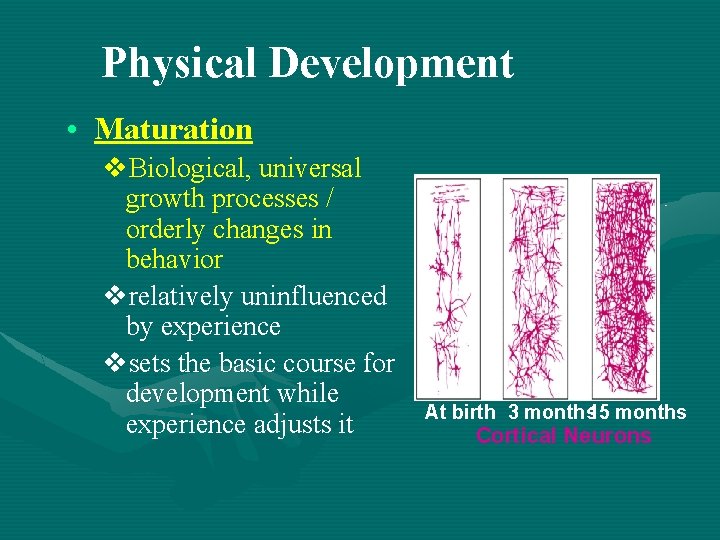 Physical Development

• Maturation

❖Biological, universal growth processes / orderly changes in behavior

❖relatively uninfluenced by experience

❖sets the basic course for development while experience adjusts it

At birth 3 months 15 months

Cortical Neurons